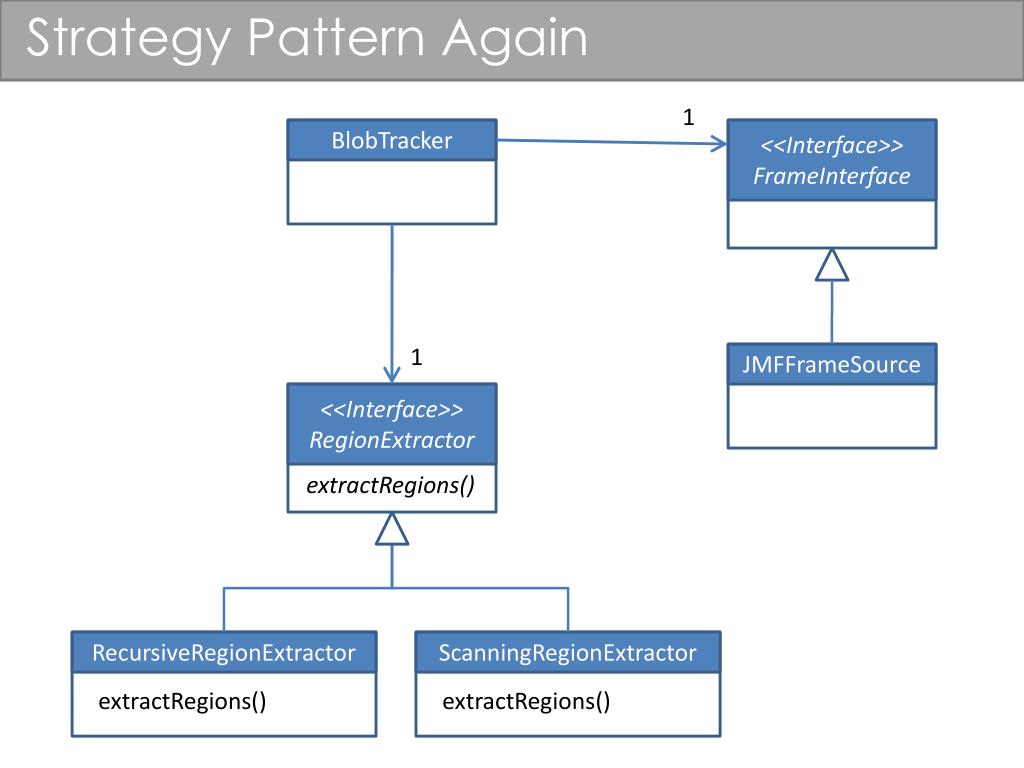 Strategy Pattern Again

BlobTracker

1

<<Interface>>
FrameInterface

JMFFrameSource

1

<<Interface>>
RegionExtractor

extractRegions()

RecursiveRegionExtractor

extractRegions()

ScanningRegionExtractor

extractRegions()